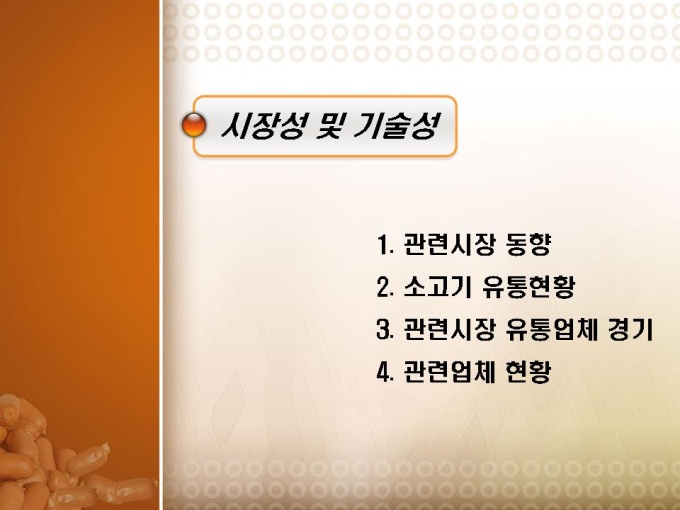 시장성 및 기술성

1. 관련시장 동향
2. 소고기 유통현황
3. 관련시장 유통업체 경기
4. 관련업체 현황